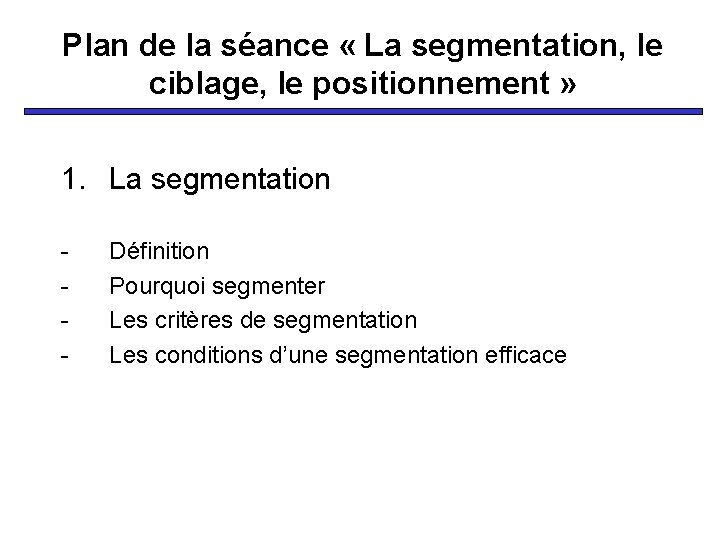 Plan de la séance « La segmentation, le ciblage, le positionnement »

1. La segmentation

- Définition
- Pourquoi segmenter
- Les critères de segmentation
- Les conditions d'une segmentation efficace